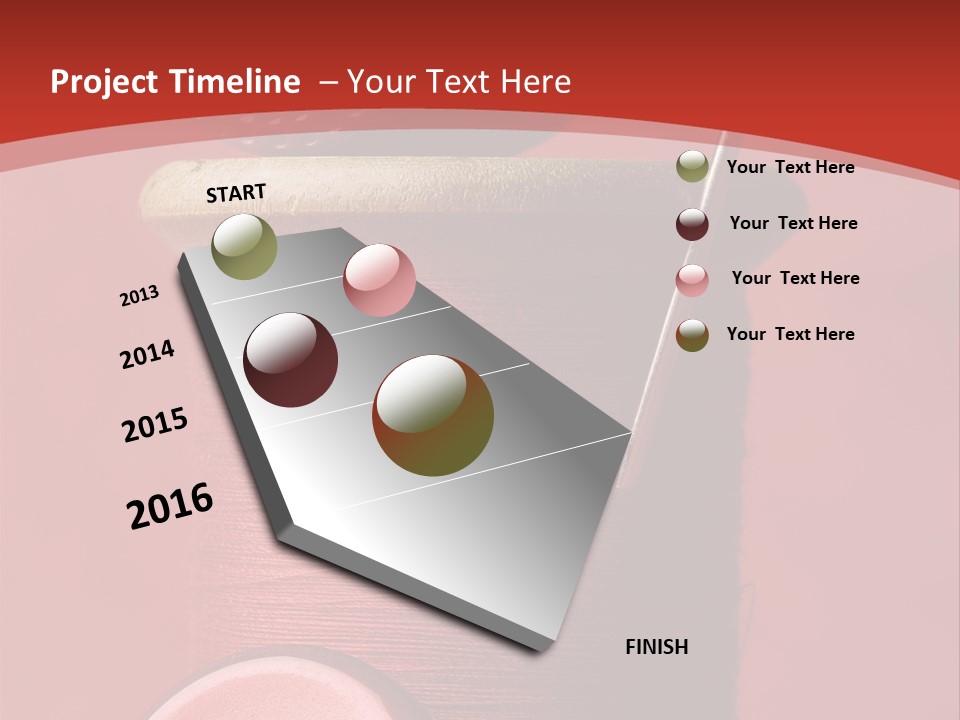 Project Timeline – Your Text Here

START

2013

2014

2015

2016

FINISH

Your Text Here

Your Text Here

Your Text Here

Your Text Here